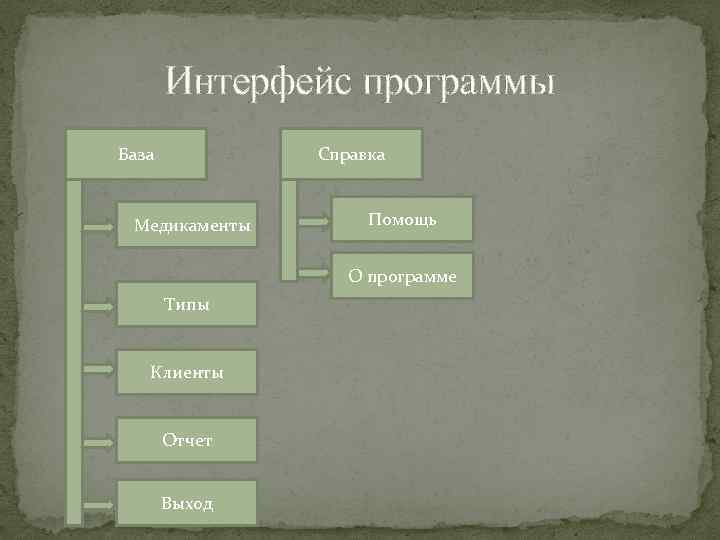 Интерфейс программы

База

Медикаменты

Типы

Клиенты

Отчет

Выход

Справка

Помощь

О программе